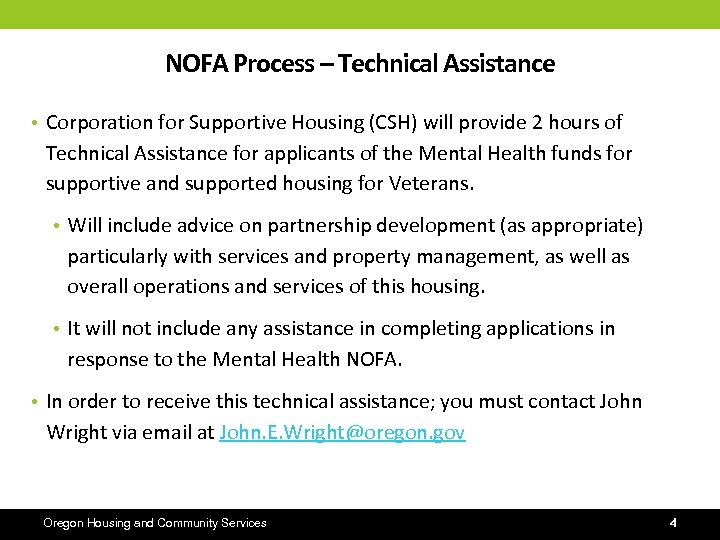 NOFA Process – Technical Assistance

• Corporation for Supportive Housing (CSH) will provide 2 hours of Technical Assistance for applicants of the Mental Health funds for supportive and supported housing for Veterans.

• Will include advice on partnership development (as appropriate) particularly with services and property management, as well as overall operations and services of this housing.

• It will not include any assistance in completing applications in response to the Mental Health NOFA.

• In order to receive this technical assistance; you must contact John Wright via email at John.E.Wright@oregon.gov

Oregon Housing and Community Services

4